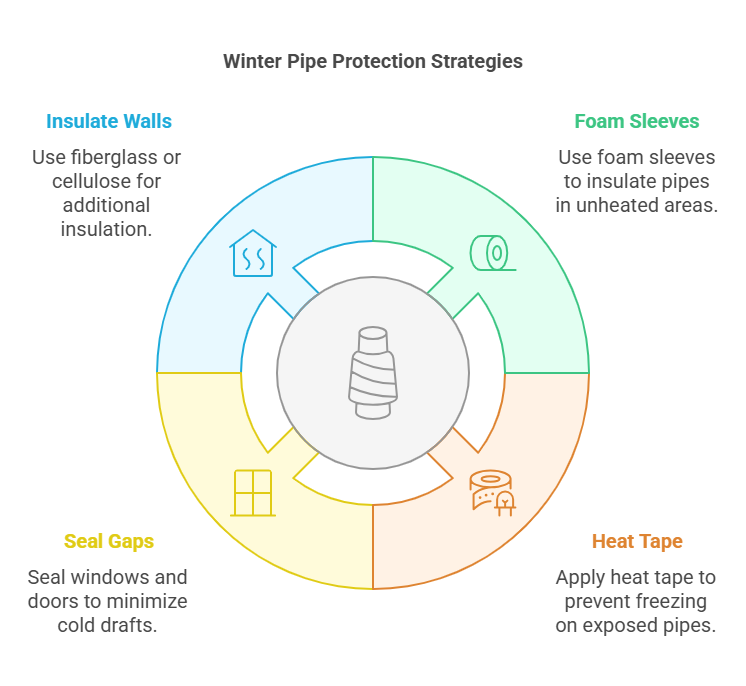 Winter Pipe Protection Strategies

Insulate Walls

Use fiberglass or cellulose for additional insulation.

Foam Sleeves

Use foam sleeves to insulate pipes in unheated areas.

Seal Gaps

Seal windows and doors to minimize cold drafts.

Heat Tape

Apply heat tape to prevent freezing on exposed pipes.